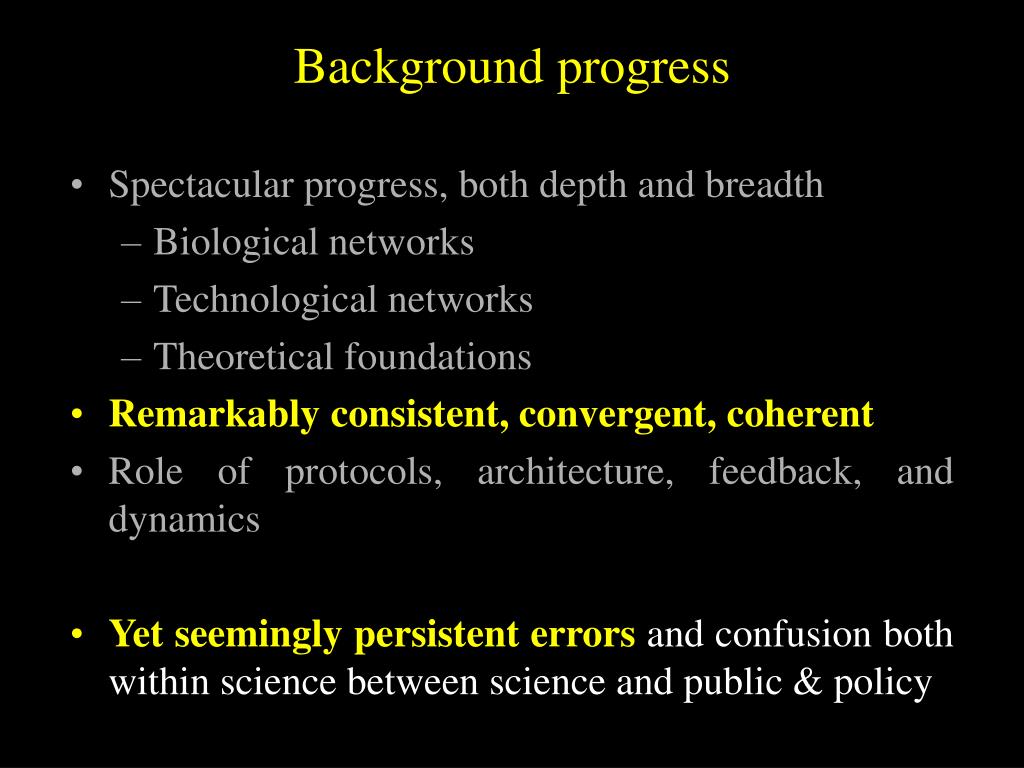 Background progress

• Spectacular progress, both depth and breadth
– Biological networks
– Technological networks
– Theoretical foundations
• Remarkably consistent, convergent, coherent
• Role of protocols, architecture, feedback, and dynamics

• Yet seemingly persistent errors and confusion both within science between science and public & policy